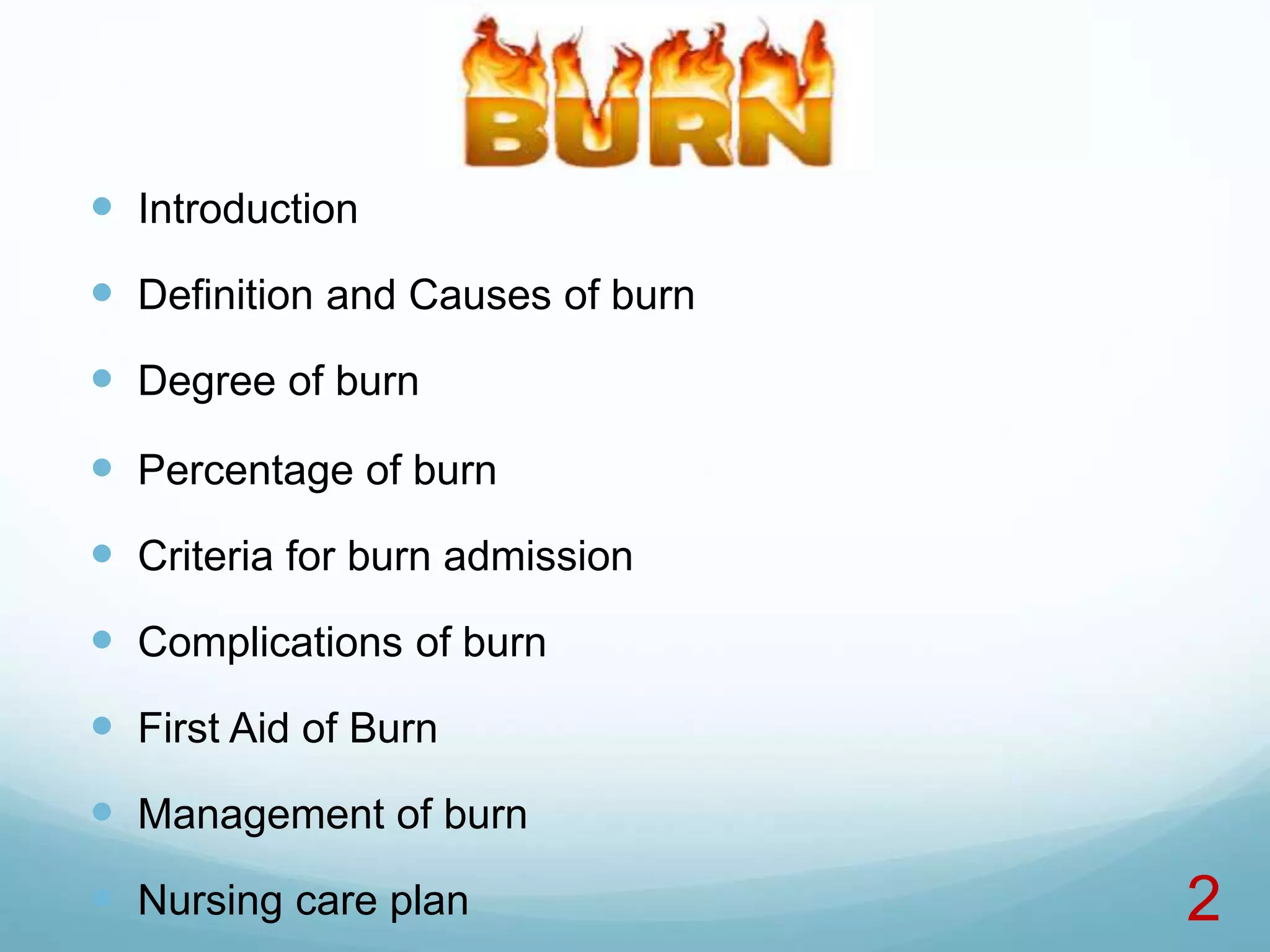 BURN

- Introduction
- Definition and Causes of burn
- Degree of burn
- Percentage of burn
- Criteria for burn admission
- Complications of burn
- First Aid of Burn
- Management of burn
- Nursing care plan

2